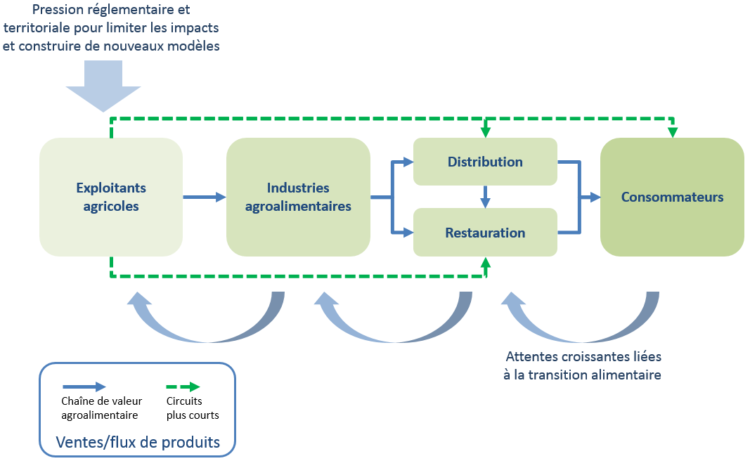 Pression réglementaire et territoriale pour limiter les impacts et construire de nouveaux modèles

Exploitants agricoles

Industries agroalimentaires

Distribution

Restauration

Consommateurs

Attentes croissantes liées à la transition alimentaire

Chaîne de valeur agroalimentaire

Circuits plus courts

Ventes/flux de produits